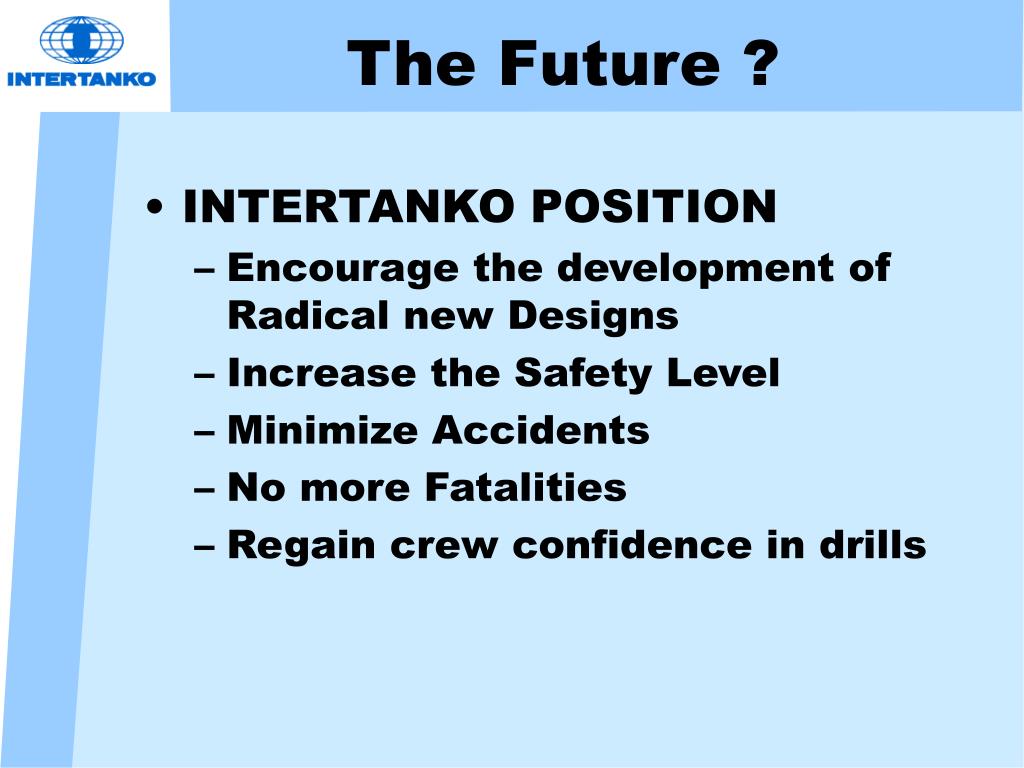 INTERTANKO

The Future ?

• INTERTANKO POSITION
– Encourage the development of Radical new Designs
– Increase the Safety Level
– Minimize Accidents
– No more Fatalities
– Regain crew confidence in drills